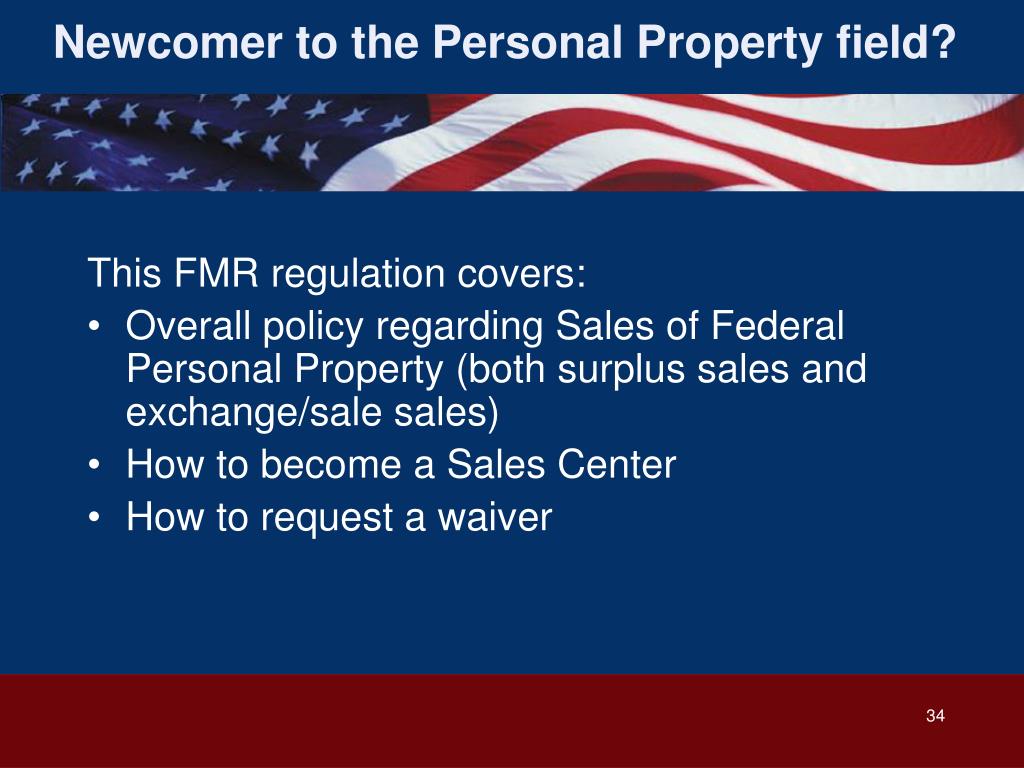 Newcomer to the Personal Property field?

This FMR regulation covers:

• Overall policy regarding Sales of Federal Personal Property (both surplus sales and exchange/sale sales)
• How to become a Sales Center
• How to request a waiver

34